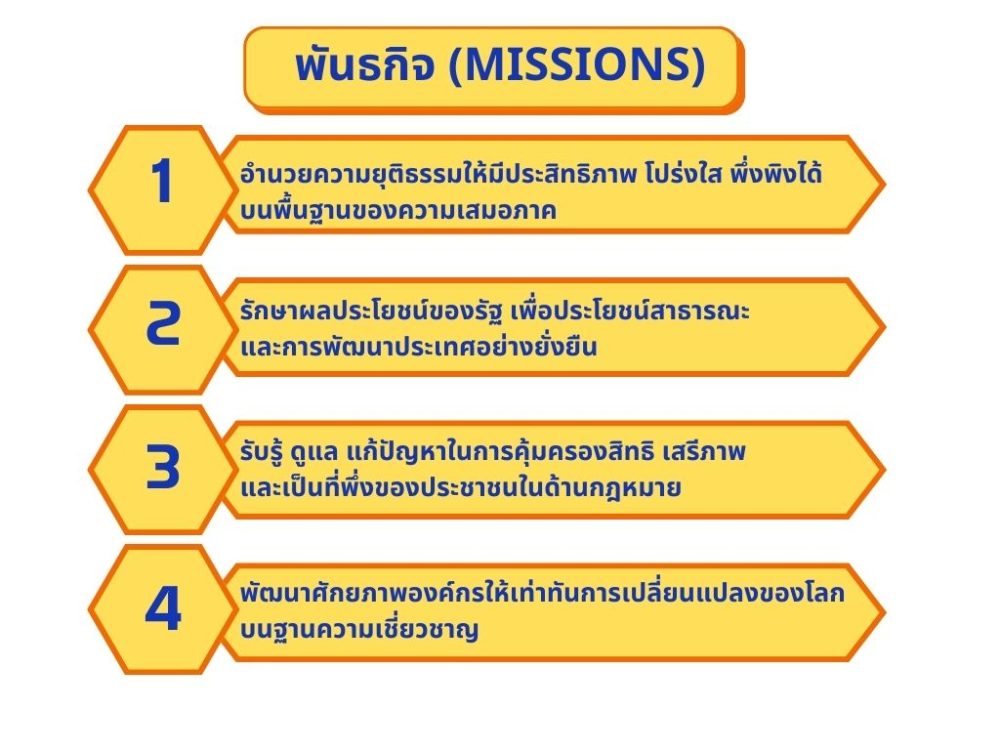 พันธกิจ (MISSIONS)

1

อำนวยความยุติธรรมให้มีประสิทธิภาพ โปร่งใส พึ่งพิงได้ บนพื้นฐานของความเสมอภาค

2

รักษาผลประโยชน์ของรัฐ เพื่อประโยชน์สาธารณะ และการพัฒนาประเทศอย่างยั่งยืน

3

รับรู้ ดูแล แก้ปัญหาในการคุ้มครองสิทธิ เสรีภาพ และเป็นที่พึ่งของประชาชนในด้านกฎหมาย

4

พัฒนาศักยภาพองค์กรให้เท่าทันการเปลี่ยนแปลงของโลก บนฐานความเชี่ยวชาญ